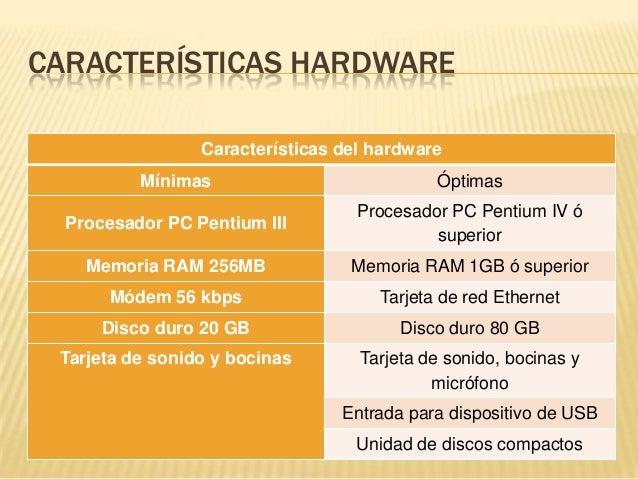 CARACTERÍSTICAS HARDWARE

| Características del hardware | |
|---|---|
| Mínimas | Óptimas |
| Procesador PC Pentium III | Procesador PC Pentium IV ó superior |
| Memoria RAM 256MB | Memoria RAM 1GB ó superior |
| Módem 56 kbps | Tarjeta de red Ethernet |
| Disco duro 20 GB | Disco duro 80 GB |
| Tarjeta de sonido y bocinas | Tarjeta de sonido, bocinas y micrófono |
| | Entrada para dispositivo de USB |
| | Unidad de discos compactos |